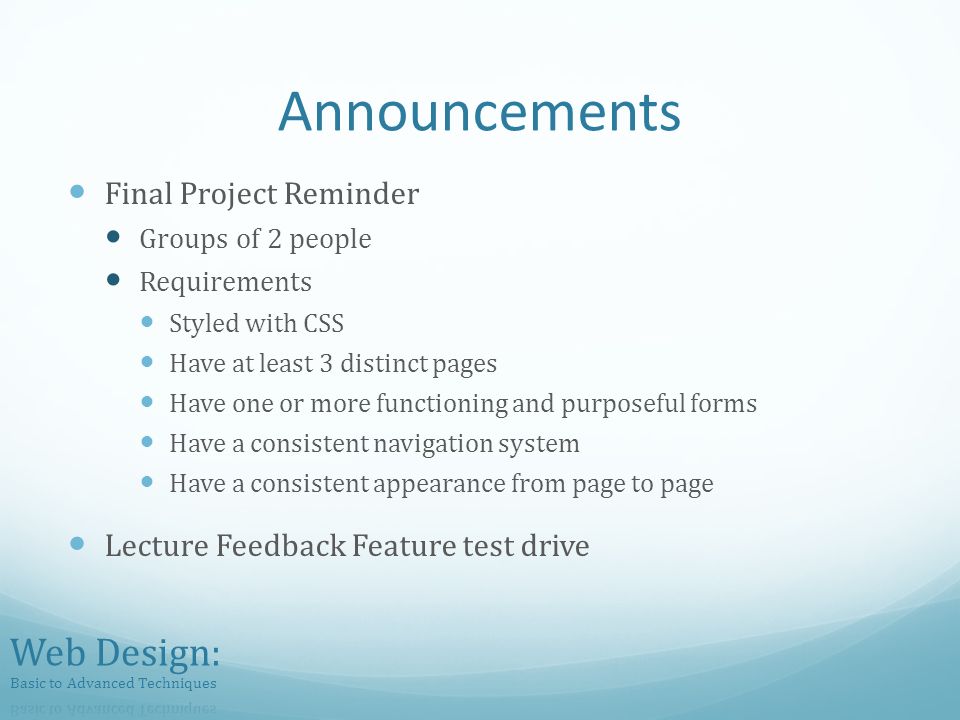 Announcements

- Final Project Reminder
  - Groups of 2 people
  - Requirements
    - Styled with CSS
    - Have at least 3 distinct pages
    - Have one or more functioning and purposeful forms
    - Have a consistent navigation system
    - Have a consistent appearance from page to page
- Lecture Feedback Feature test drive

Web Design:
Basic to Advanced Techniques